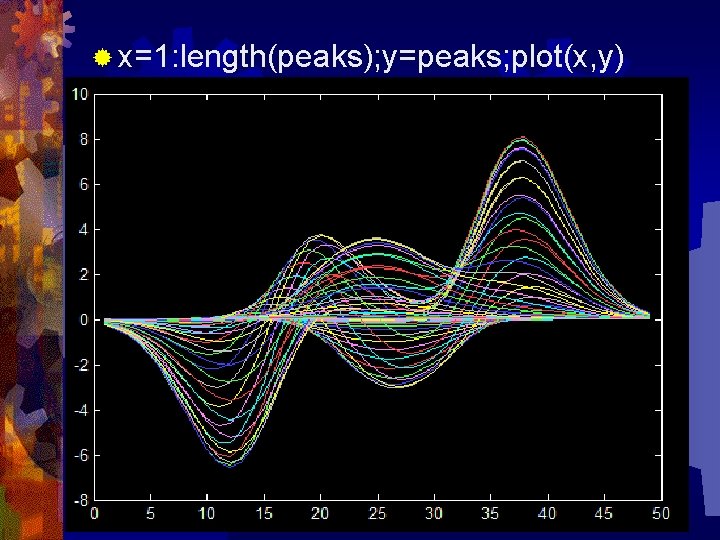 x=1:length(peaks);y=peaks;plot(x,y)

10
8
6
4
2
0
-2
-4
-6
-8
0 5 10 15 20 25 30 35 40 45 50